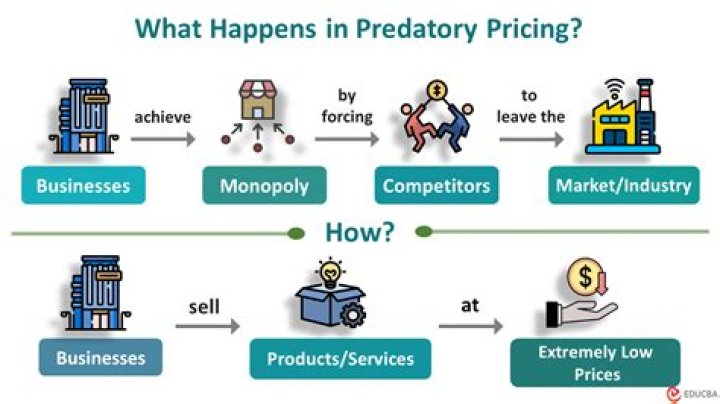 What Happens in Predatory Pricing?

Businesses achieve Monopoly by forcing Competitors to leave the Market/Industry

How?

Businesses sell Products/Services at Extremely Low Prices

EDUCBA